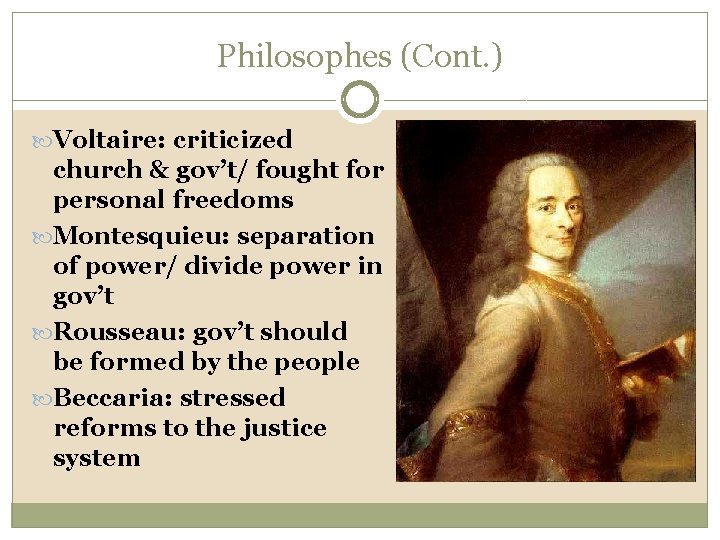 Philosophes (Cont.)

Voltaire: criticized church & gov't/ fought for personal freedoms

Montesquieu: separation of power/ divide power in gov't

Rousseau: gov't should be formed by the people

Beccaria: stressed reforms to the justice system